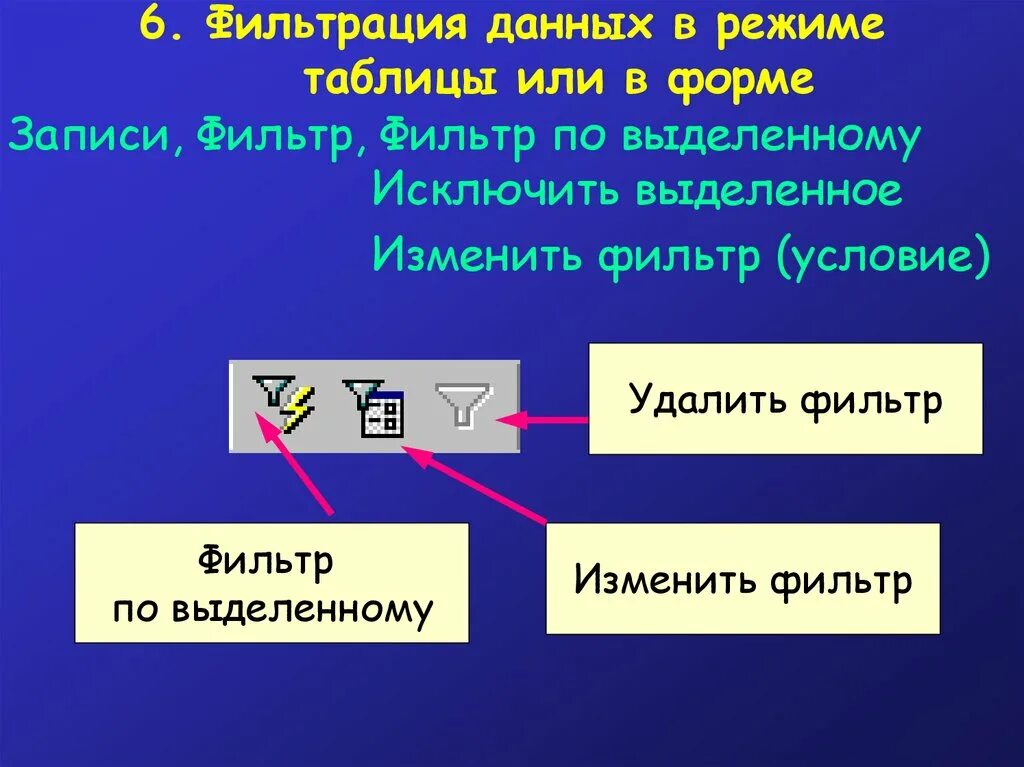 6. Фильтрация данных в режиме таблицы или в форме

Записи, Фильтр, Фильтр по выделенному

Исключить выделенное

Изменить фильтр (условие)

Удалить фильтр

Фильтр по выделенному

Изменить фильтр